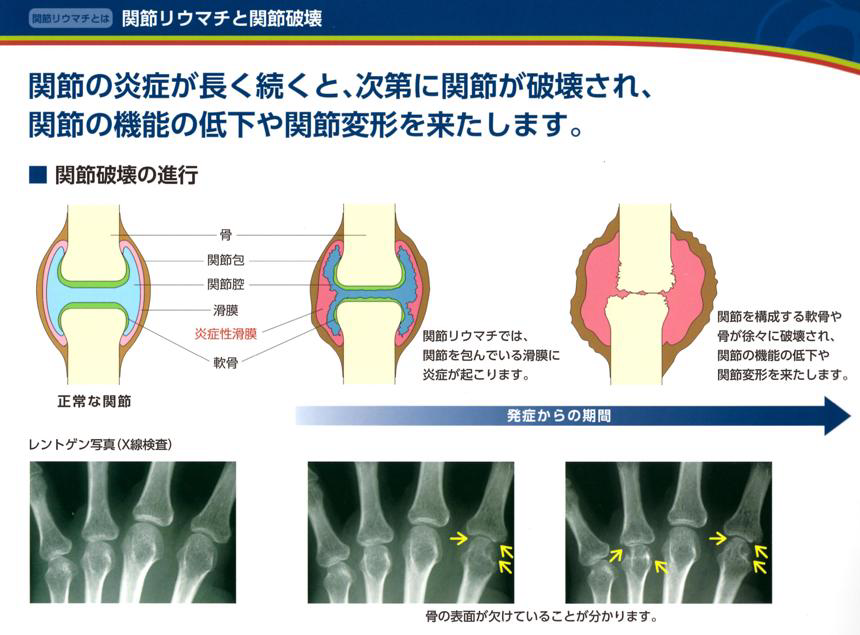 関節リウマチとは　関節リウマチと関節破壊

関節の炎症が長く続くと、次第に関節が破壊され、関節の機能の低下や関節変形を来たします。

■ 関節破壊の進行

骨
関節包
関節腔
滑膜
炎症性滑膜
軟骨

正常な関節

関節リウマチでは、関節を包んでいる滑膜に炎症が起こります。

関節を構成する軟骨や骨が徐々に破壊され、関節の機能の低下や関節変形を来たします。

発症からの期間

レントゲン写真（X線検査）

骨の表面が欠けていることが分かります。